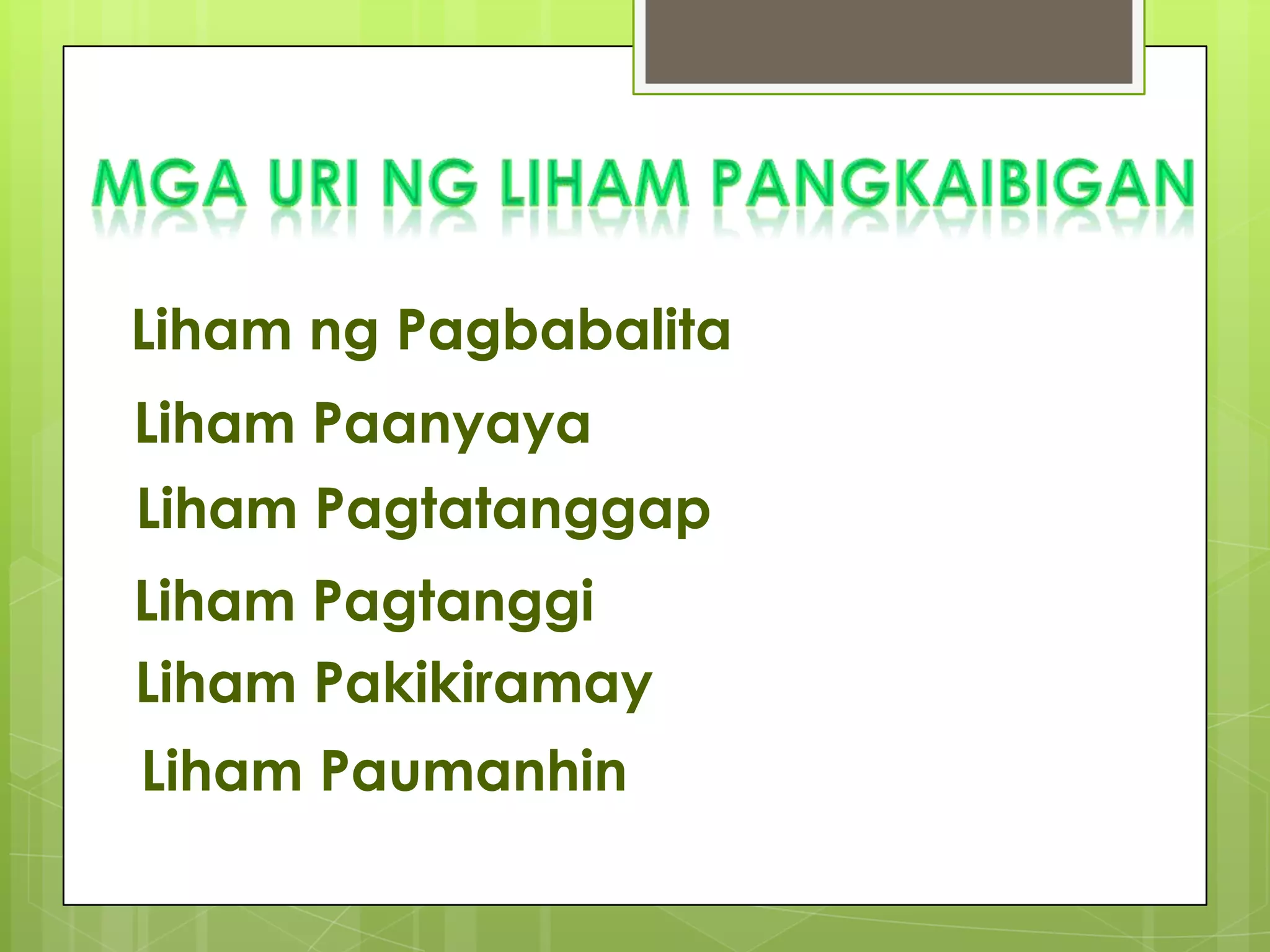 MGA URI NG LIHAM PANGKAIBIGAN

Liham ng Pagbabalita

Liham Paanyaya

Liham Pagtatanggap

Liham Pagtanggi

Liham Pakikiramay

Liham Paumanhin